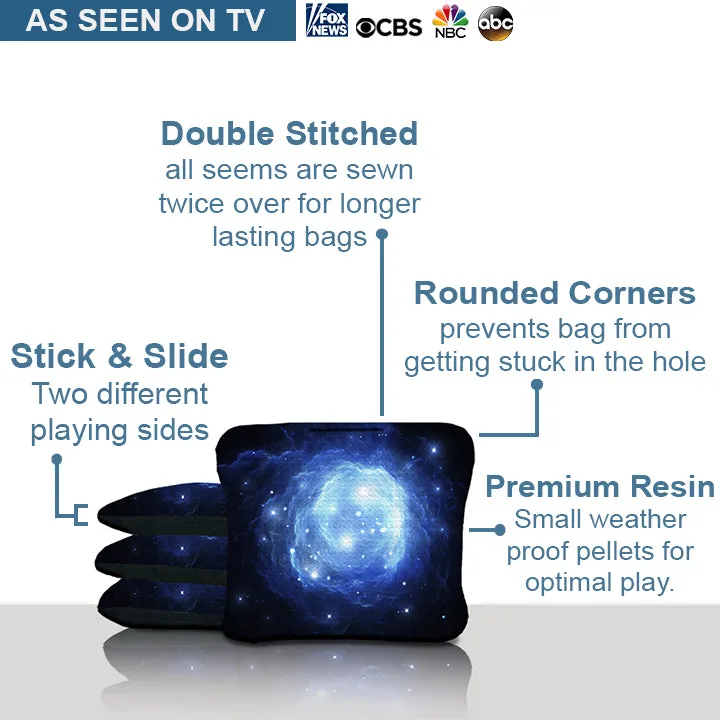 AS SEEN ON TV

FOX NEWS CBS NBC abc

Double Stitched
all seems are sewn twice over for longer lasting bags

Rounded Corners
prevents bag from getting stuck in the hole

Stick & Slide
Two different playing sides

Premium Resin
Small weather proof pellets for optimal play.